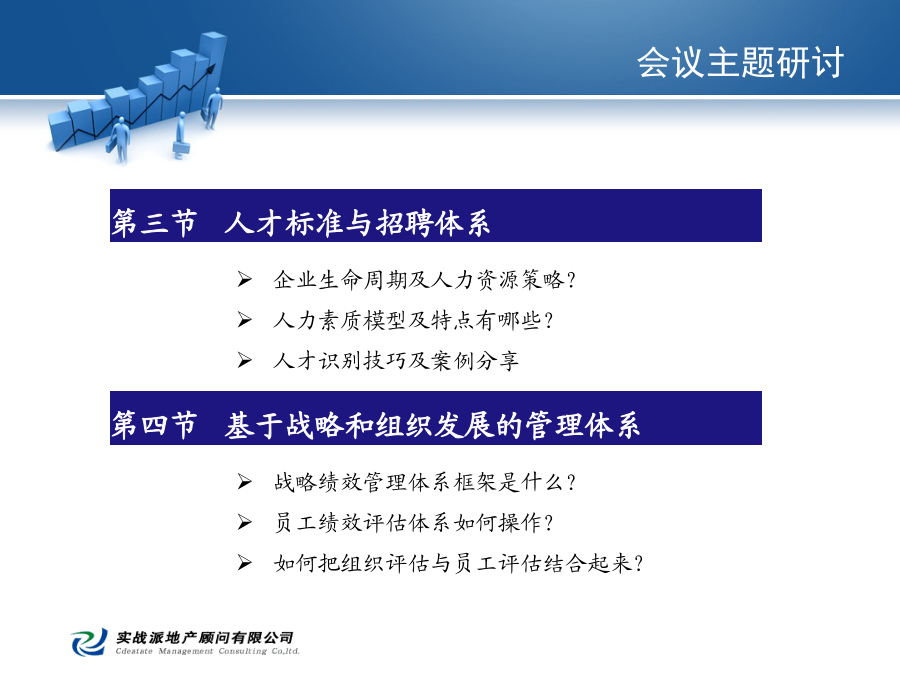 会议主题研讨

第三节 人才标准与招聘体系

➢ 企业生命周期及人力资源策略?
➢ 人力素质模型及特点有哪些?
➢ 人才识别技巧及案例分享

第四节 基于战略和组织发展的管理体系

➢ 战略绩效管理体系框架是什么?
➢ 员工绩效评估体系如何操作?
➢ 如何把组织评估与员工评估结合起来?

实战派地产顾问有限公司
Cdeatate Management Consulting Co,ltd.